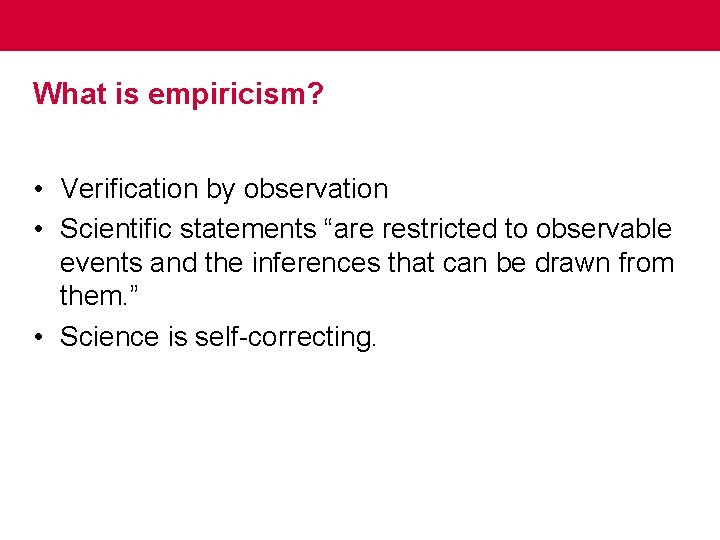 What is empiricism?

• Verification by observation
• Scientific statements “are restricted to observable events and the inferences that can be drawn from them.”
• Science is self-correcting.